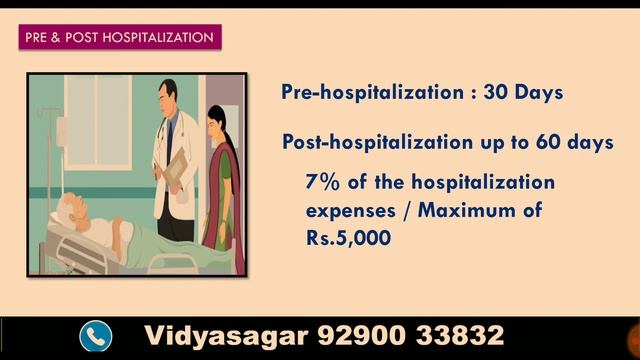 PRE & POST HOSPITALIZATION

Pre-hospitalization : 30 Days

Post-hospitalization up to 60 days

7% of the hospitalization expenses / Maximum of Rs.5,000

Vidyasagar 92900 33832